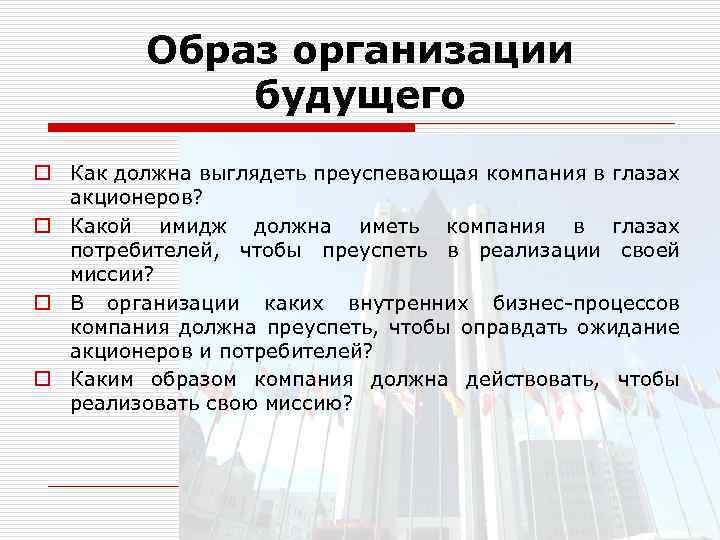 Образ организации будущего

Как должна выглядеть преуспевающая компания в глазах акционеров?

Какой имидж должна иметь компания в глазах потребителей, чтобы преуспеть в реализации своей миссии?

В организации каких внутренних бизнес-процессов компания должна преуспеть, чтобы оправдать ожидание акционеров и потребителей?

Каким образом компания должна действовать, чтобы реализовать свою миссию?